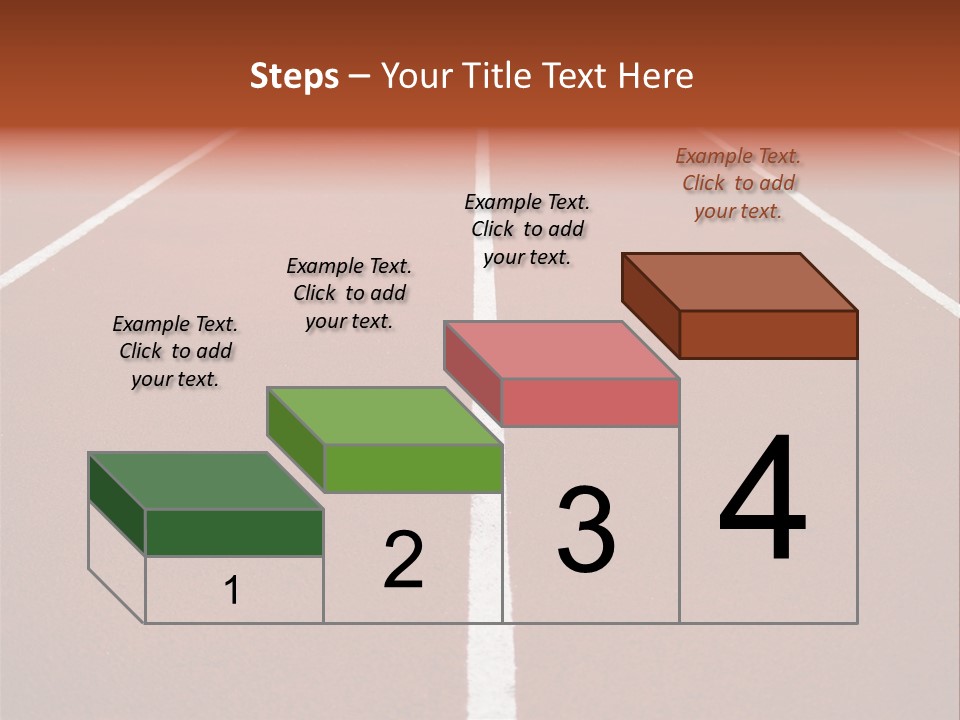 Steps – Your Title Text Here

Example Text. Click to add your text.

Example Text. Click to add your text.

Example Text. Click to add your text.

Example Text. Click to add your text.

1

2

3

4